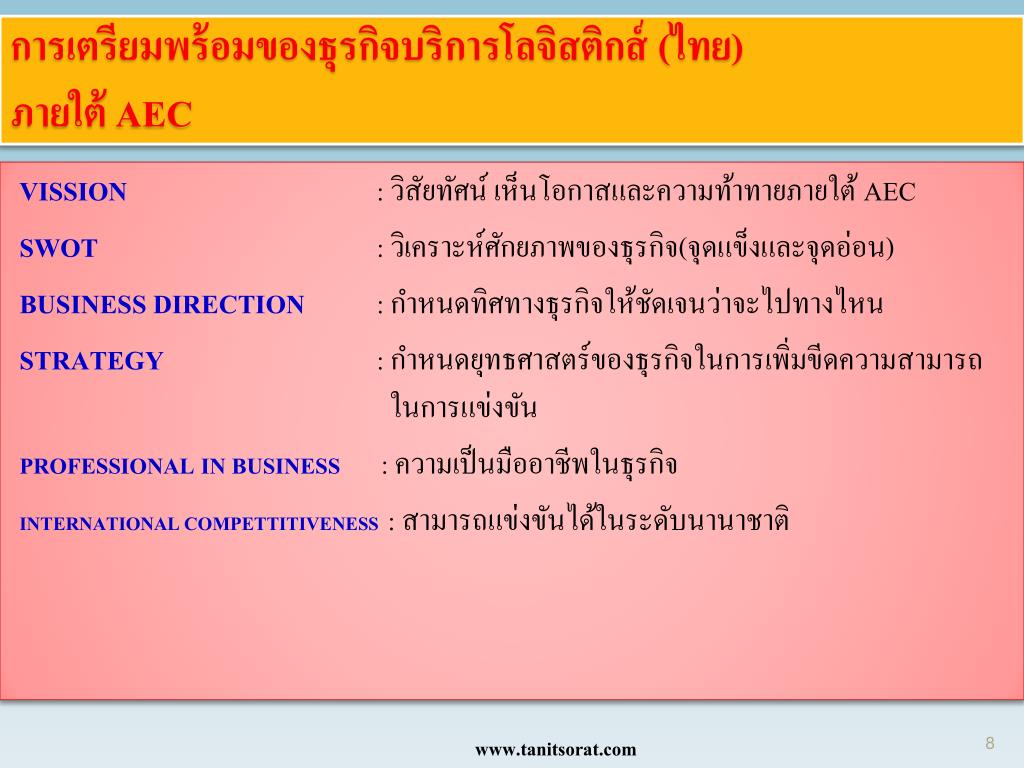 การเตรียมพร้อมของธุรกิจบริการโลจิสติกส์ (ไทย) ภายใต้ AEC

VISSION : วิสัยทัศน์ เห็นโอกาสและความท้าทายภายใต้ AEC

SWOT : วิเคราะห์ศักยภาพของธุรกิจ(จุดแข็งและจุดอ่อน)

BUSINESS DIRECTION : กำหนดทิศทางธุรกิจให้ชัดเจนว่าจะไปทางไหน

STRATEGY : กำหนดยุทธศาสตร์ของธุรกิจในการเพิ่มขีดความสามารถในการแข่งขัน

PROFESSIONAL IN BUSINESS : ความเป็นมืออาชีพในธุรกิจ

INTERNATIONAL COMPETTITIVENESS : สามารถแข่งขันได้ในระดับนานาชาติ

www.tanitsorat.com

8